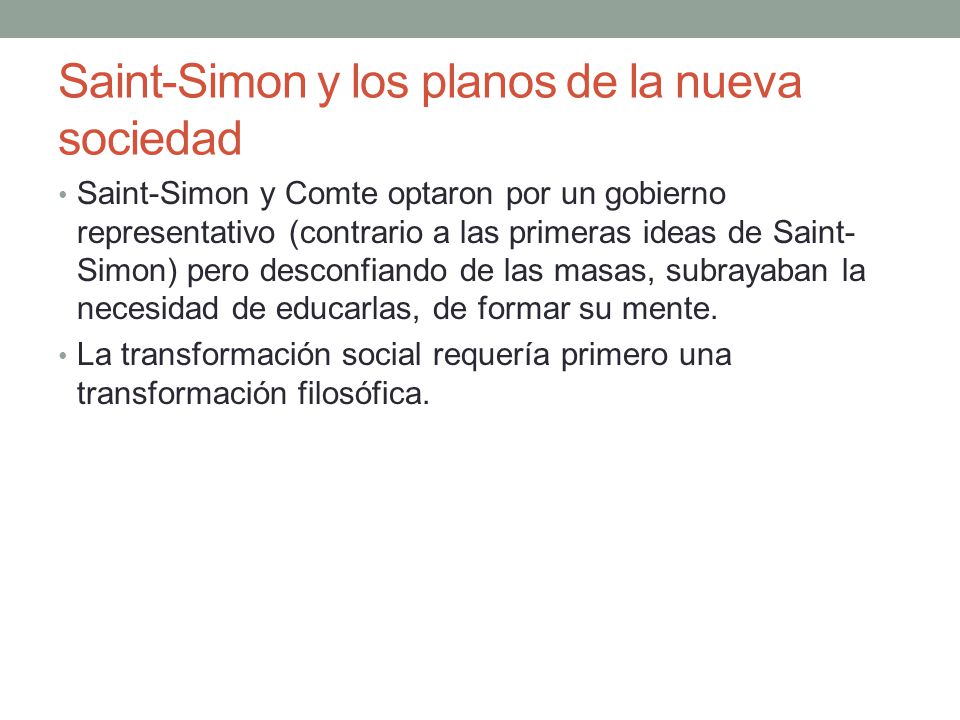 Saint-Simon y los planos de la nueva sociedad

• Saint-Simon y Comte optaron por un gobierno representativo (contrario a las primeras ideas de Saint-Simon) pero desconfiando de las masas, subrayaban la necesidad de educarlas, de formar su mente.

• La transformación social requería primero una transformación filosófica.